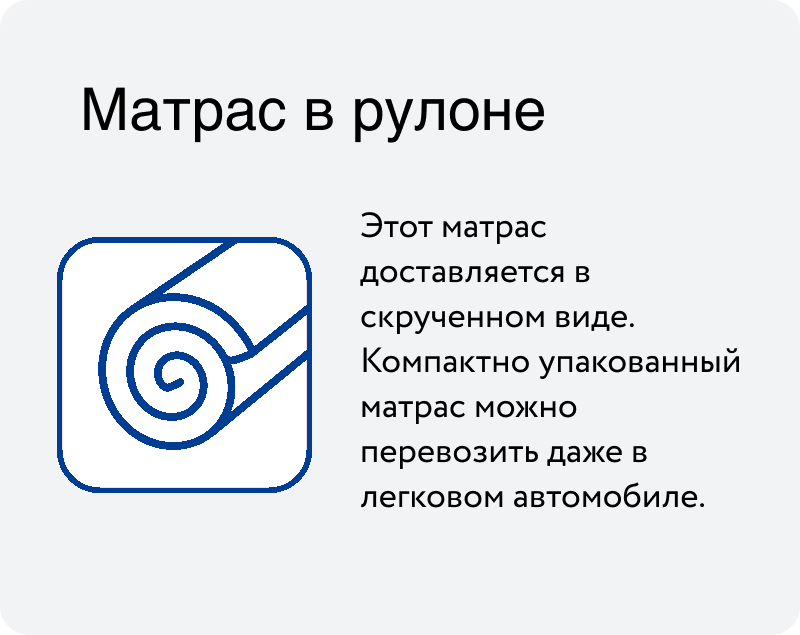 Матрас в рулоне

Этот матрас доставляется в скрученном виде. Компактно упакованный матрас можно перевозить даже в легковом автомобиле.